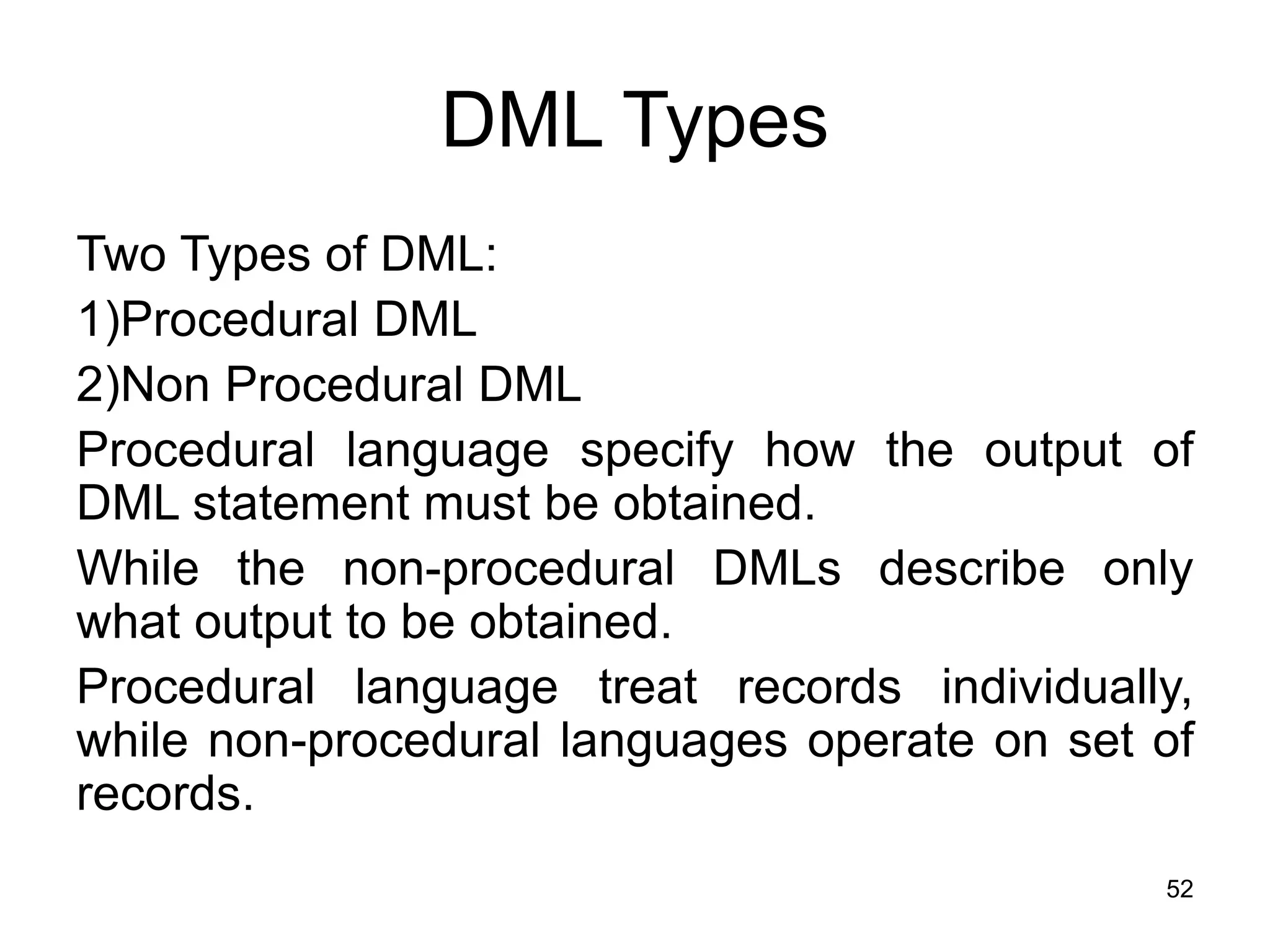 DML Types

Two Types of DML:

1)Procedural DML

2)Non Procedural DML

Procedural language specify how the output of DML statement must be obtained.

While the non-procedural DMLs describe only what output to be obtained.

Procedural language treat records individually, while non-procedural languages operate on set of records.

52